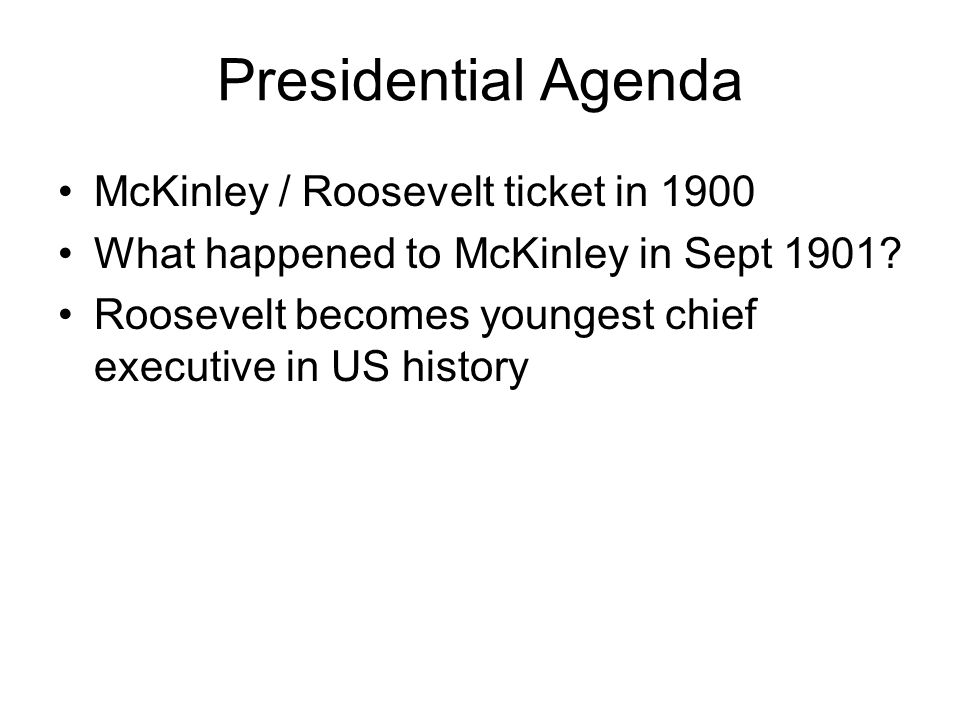 Presidential Agenda

• McKinley / Roosevelt ticket in 1900
• What happened to McKinley in Sept 1901?
• Roosevelt becomes youngest chief executive in US history